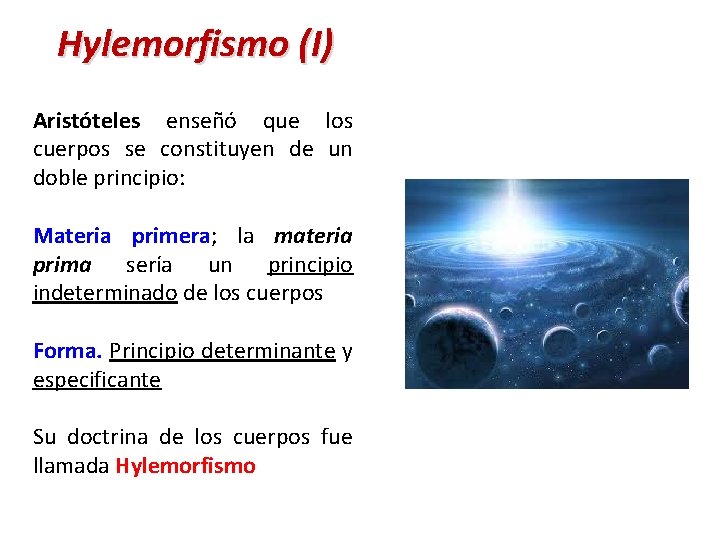 Hylemorfismo (I)

Aristóteles enseñó que los cuerpos se constituyen de un doble principio:

Materia primera; la materia prima sería un principio indeterminado de los cuerpos

Forma. Principio determinante y especificante

Su doctrina de los cuerpos fue llamada Hylemorfismo